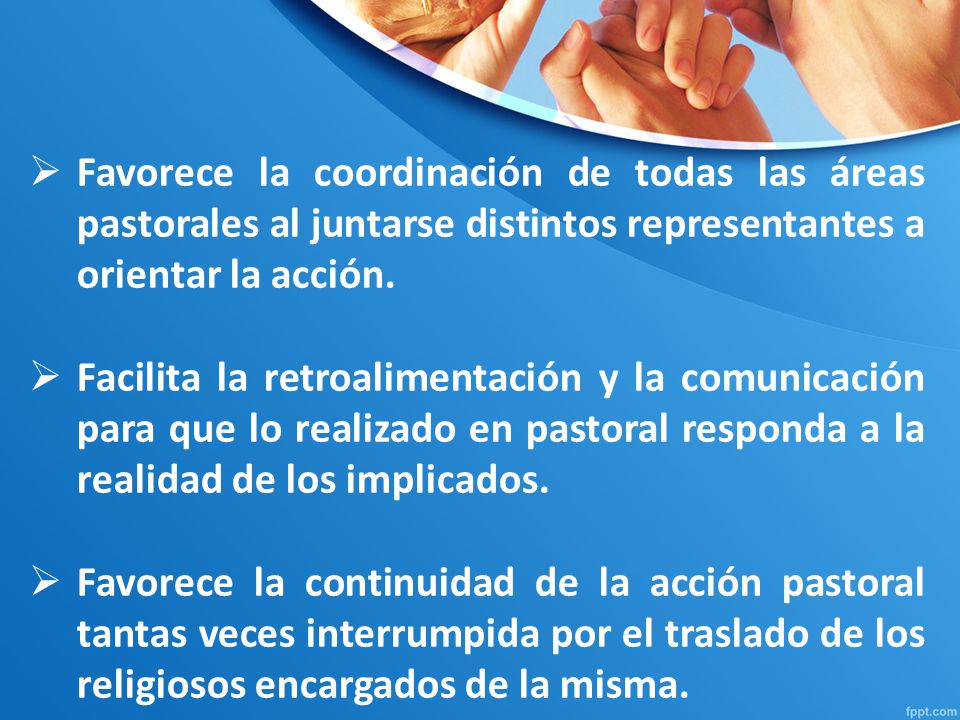 ➢ Favorece la coordinación de todas las áreas pastorales al juntarse distintos representantes a orientar la acción.

➢ Facilita la retroalimentación y la comunicación para que lo realizado en pastoral responda a la realidad de los implicados.

➢ Favorece la continuidad de la acción pastoral tantas veces interrumpida por el traslado de los religiosos encargados de la misma.

fppt.com